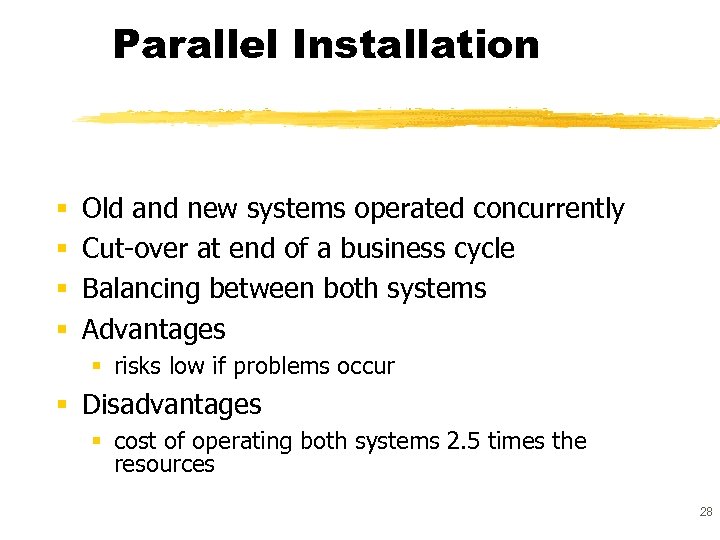 Parallel Installation

- Old and new systems operated concurrently
- Cut-over at end of a business cycle
- Balancing between both systems
- Advantages
  - risks low if problems occur
- Disadvantages
  - cost of operating both systems 2.5 times the resources

28